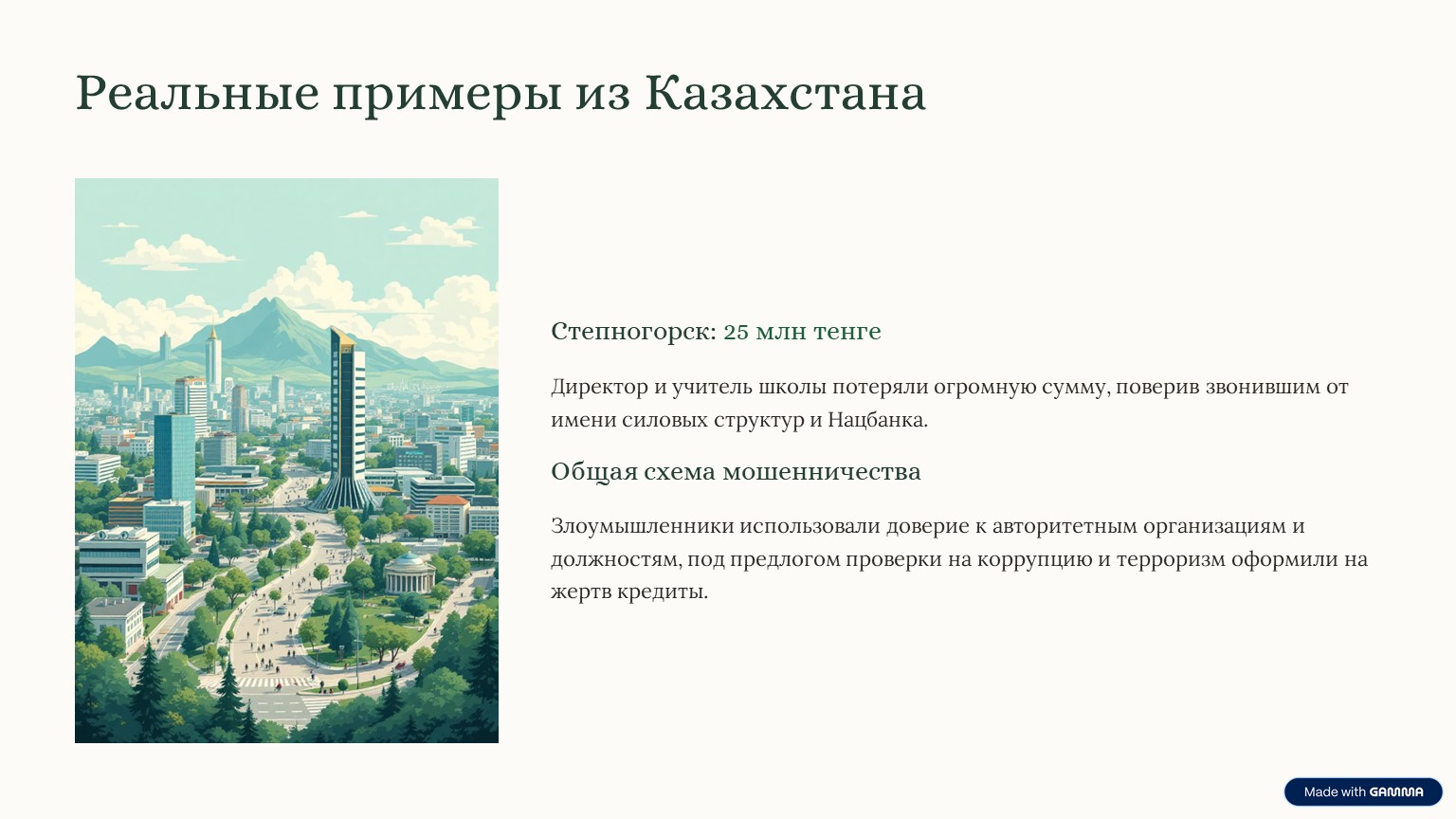 Реальные примеры из Казахстана

Степногорск: 25 млн тенге

Директор и учитель школы потеряли огромную сумму, поверив звонившим от имени силовых структур и Нацбанка.

Общая схема мошенничества

Злоумышленники использовали доверие к авторитетным организациям и должностям, под предлогом проверки на коррупцию и терроризм оформили на жертв кредиты.

Made with GAMMA